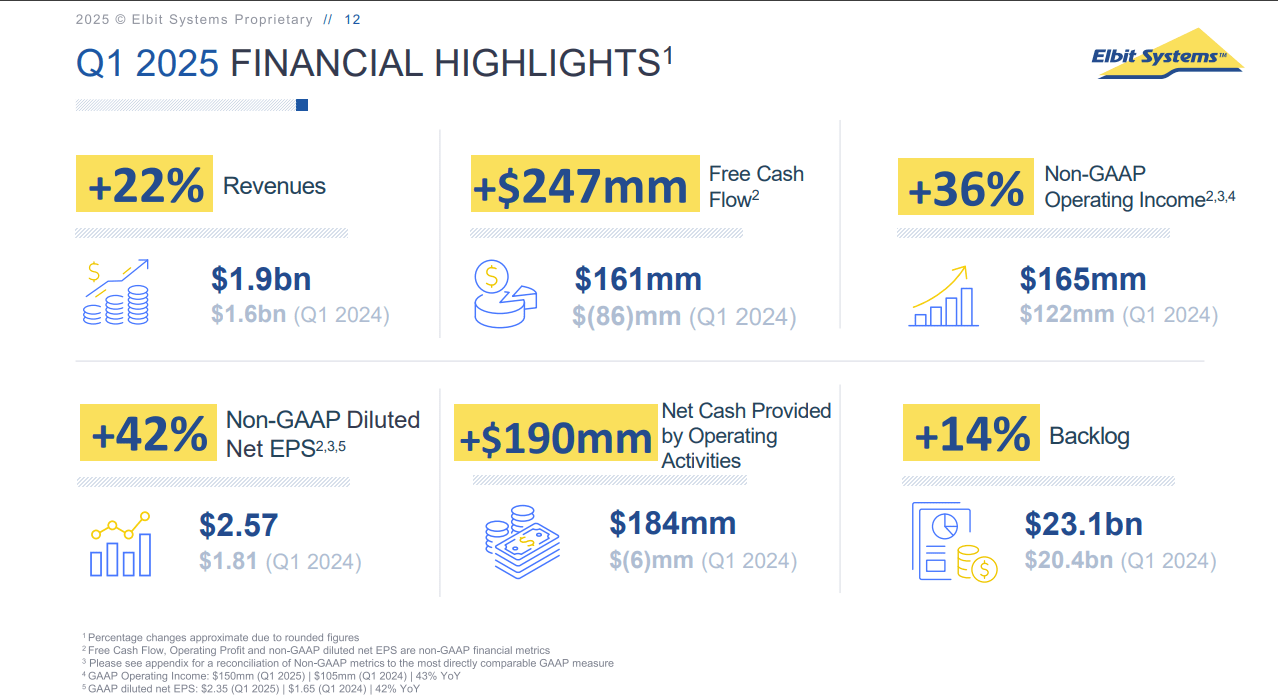 2025 © Elbit Systems Proprietary // 12

Q1 2025 FINANCIAL HIGHLIGHTS$^1$

Elbit Systems™

+22% Revenues

$1.9bn
$1.6bn (Q1 2024)

+$247mm Free Cash Flow$^2$

$161mm
$(86)mm (Q1 2024)

+36% Non-GAAP Operating Income$^{2,3,4}$

$165mm
$122mm (Q1 2024)

+42% Non-GAAP Diluted Net EPS$^{2,3,5}$

$2.57
$1.81 (Q1 2024)

+$190mm Net Cash Provided by Operating Activities

$184mm
$(6)mm (Q1 2024)

+14% Backlog

$23.1bn
$20.4bn (Q1 2024)

$^1$ Percentage changes approximate due to rounded figures
$^2$ Free Cash Flow, Operating Profit and non-GAAP diluted net EPS are non-GAAP financial metrics
$^3$ Please see appendix for a reconciliation of Non-GAAP metrics to the most directly comparable GAAP measure
$^4$ GAAP Operating Income: $150mm (Q1 2025) | $105mm (Q1 2024) | 43% YoY
$^5$ GAAP diluted net EPS: $2.35 (Q1 2025) | $1.65 (Q1 2024) | 42% YoY